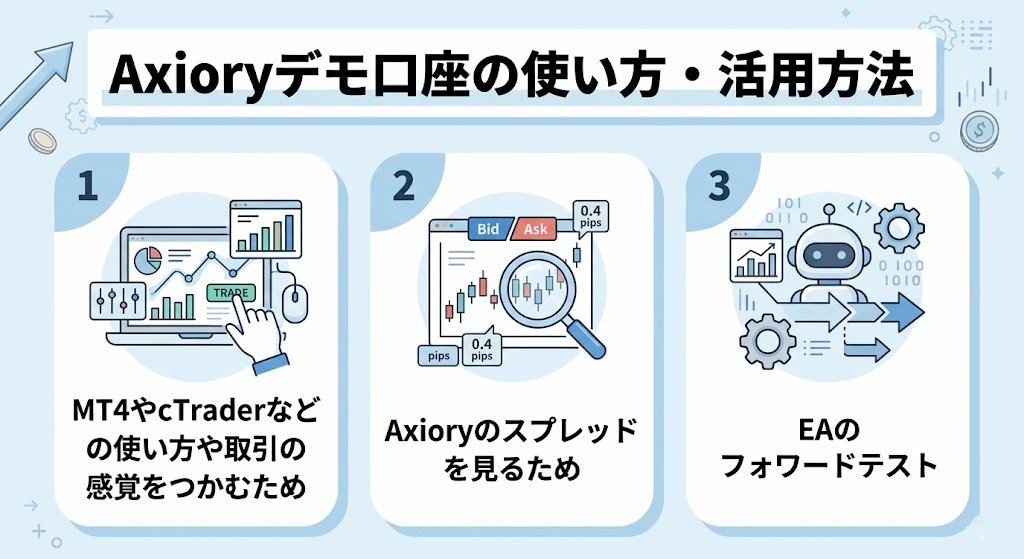 Axioryデモ口座の使い方・活用方法

1

TRADE

MT4やcTraderなどの使い方や取引の感覚をつかむため

2

Bid Ask

0.4 pips

pips

0.4 pips

Axioryのスプレッドを見るため

3

</>

EAのフォワードテスト